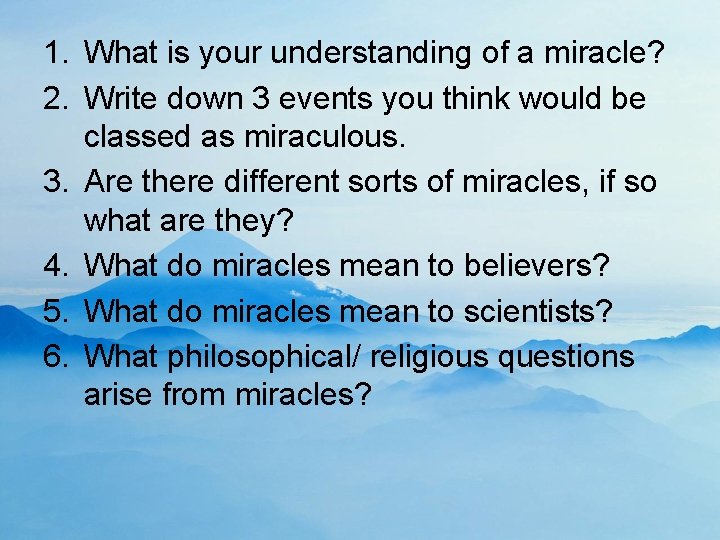 1. What is your understanding of a miracle?
2. Write down 3 events you think would be classed as miraculous.
3. Are there different sorts of miracles, if so what are they?
4. What do miracles mean to believers?
5. What do miracles mean to scientists?
6. What philosophical/ religious questions arise from miracles?